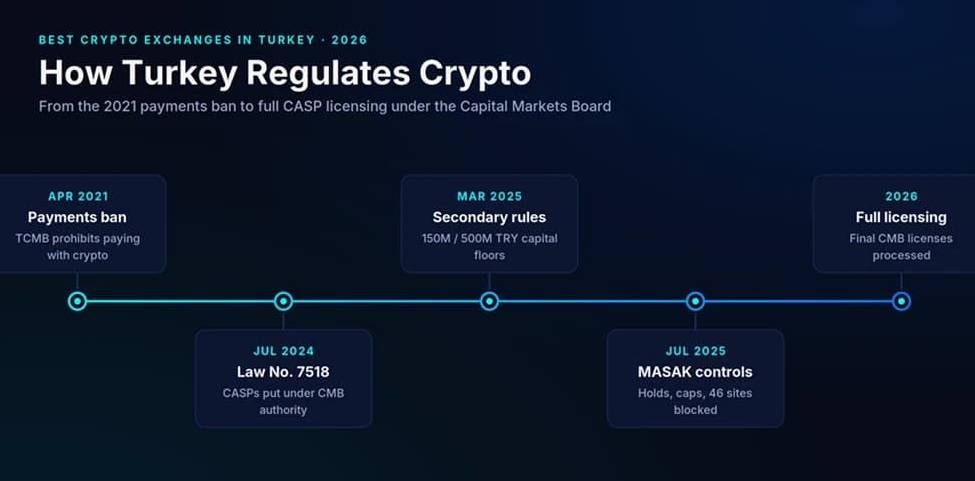 BEST CRYPTO EXCHANGES IN TURKEY · 2026

How Turkey Regulates Crypto

From the 2021 payments ban to full CASP licensing under the Capital Markets Board

APR 2021
Payments ban
TCMB prohibits paying with crypto

JUL 2024
Law No. 7518
CASPs put under CMB authority

MAR 2025
Secondary rules
150M / 500M TRY capital floors

JUL 2025
MASAK controls
Holds, caps, 46 sites blocked

2026
Full licensing
Final CMB licenses processed